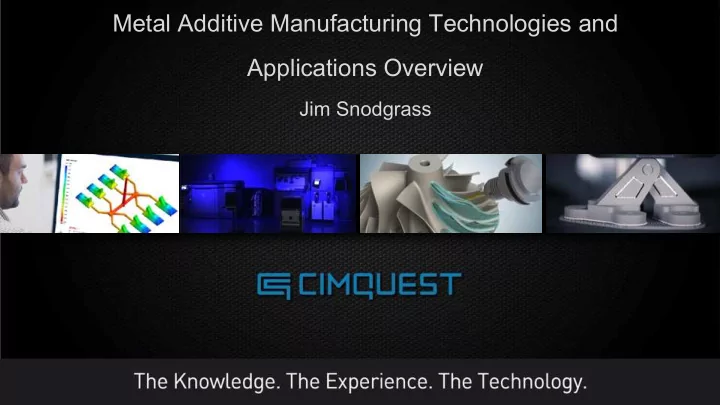 Metal Additive Manufacturing Technologies and Applications Overview

Jim Snodgrass

CIMQUEST

The Knowledge. The Experience. The Technology.